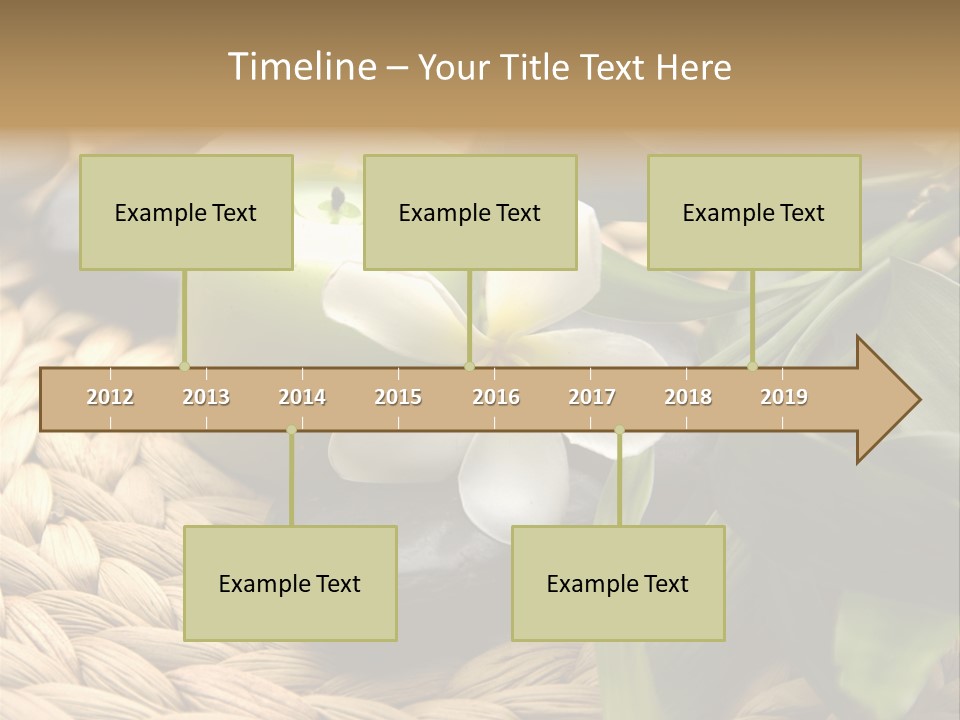 Timeline – Your Title Text Here

Example Text

Example Text

Example Text

2012 2013 2014 2015 2016 2017 2018 2019

Example Text

Example Text